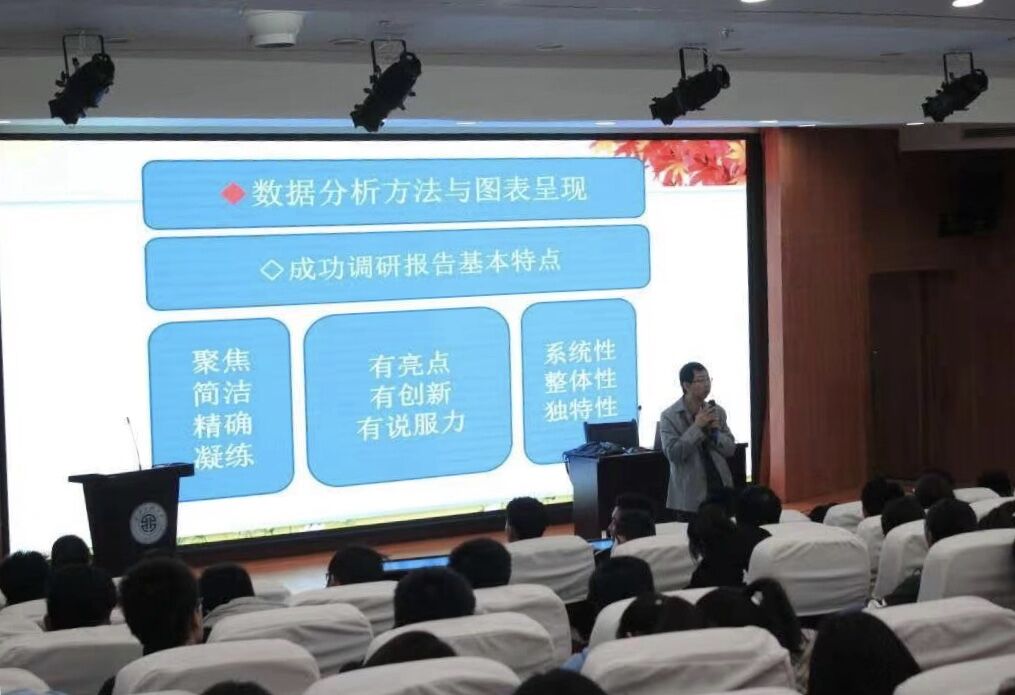 ◆ 数据分析方法与图表呈现

◇ 成功调研报告基本特点

聚焦
简洁
精确
凝练

有亮点
有创新
有说服力

系统性
整体性
独特性